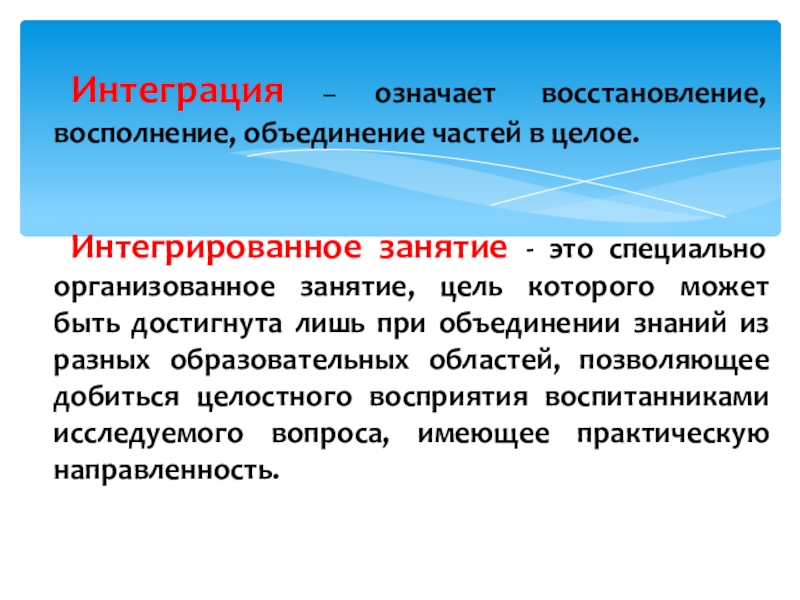 Интеграция – означает восстановление, восполнение, объединение частей в целое.

Интегрированное занятие - это специально организованное занятие, цель которого может быть достигнута лишь при объединении знаний из разных образовательных областей, позволяющее добиться целостного восприятия воспитанниками исследуемого вопроса, имеющее практическую направленность.